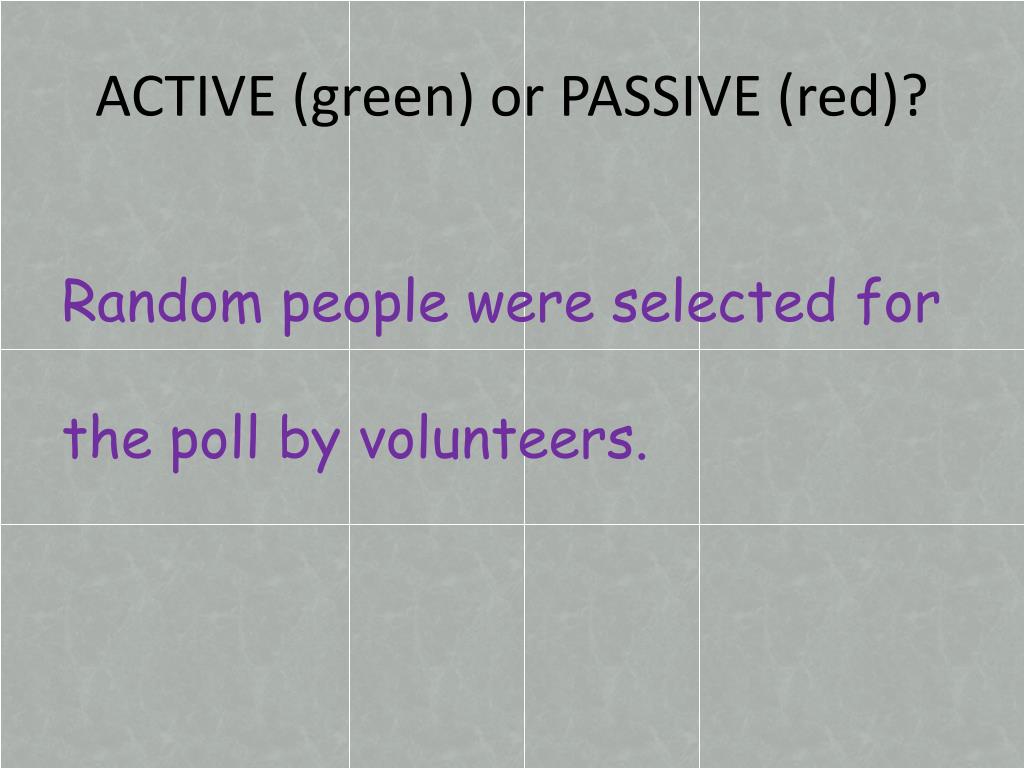 ACTIVE (green) or PASSIVE (red)?

Random people were selected for the poll by volunteers.